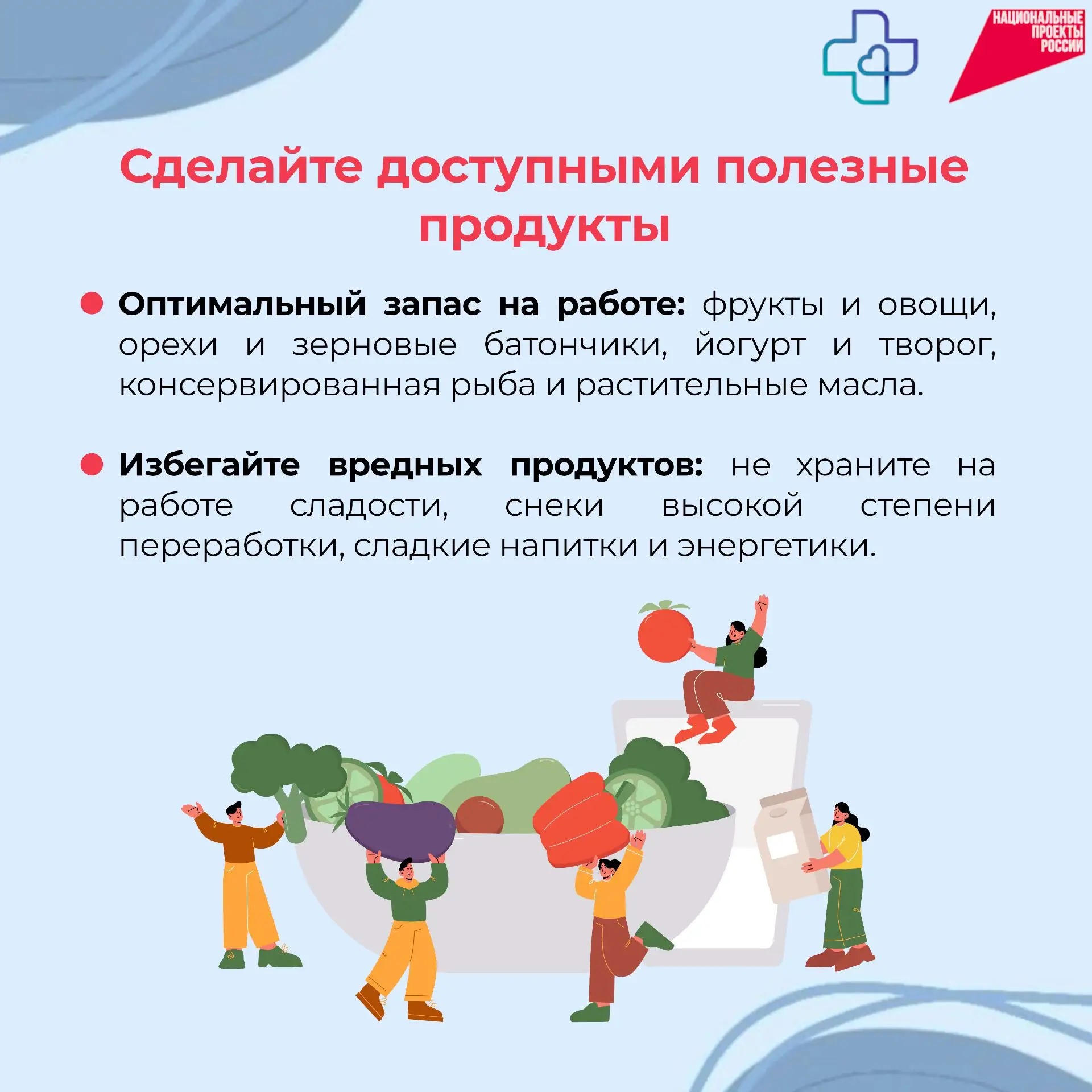 НАЦИОНАЛЬНЫЕ ПРОЕКТЫ РОССИИ

Сделайте доступными полезные продукты

Оптимальный запас на работе: фрукты и овощи, орехи и зерновые батончики, йогурт и творог, консервированная рыба и растительные масла.

Избегайте вредных продуктов: не храните на работе сладости, снеки высокой степени переработки, сладкие напитки и энергетики.